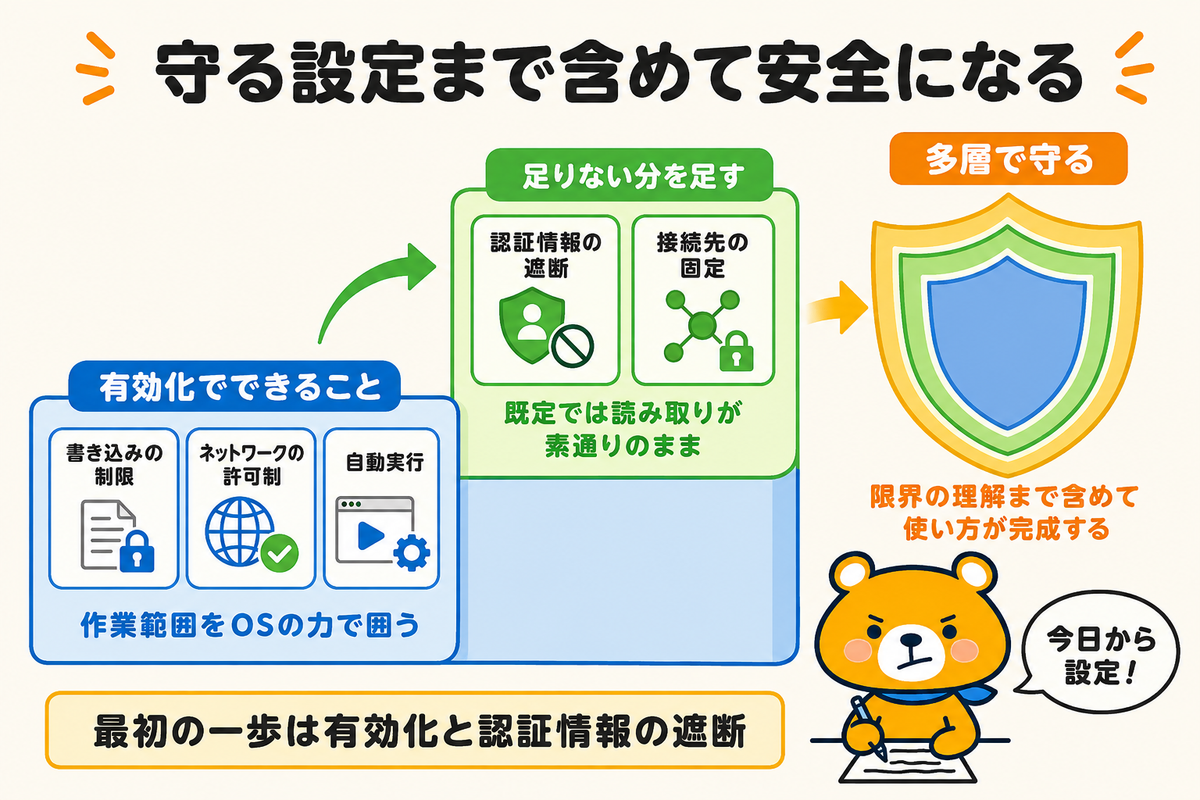 守る設定まで含めて安全になる

有効化でできること

書き込みの制限

ネットワークの許可制

自動実行

作業範囲をOSの力で囲う

足りない分を足す

認証情報の遮断

接続先の固定

既定では読み取りが素通りのまま

多層で守る

限界の理解まで含めて使い方が完成する

今日から設定！

最初の一歩は有効化と認証情報の遮断